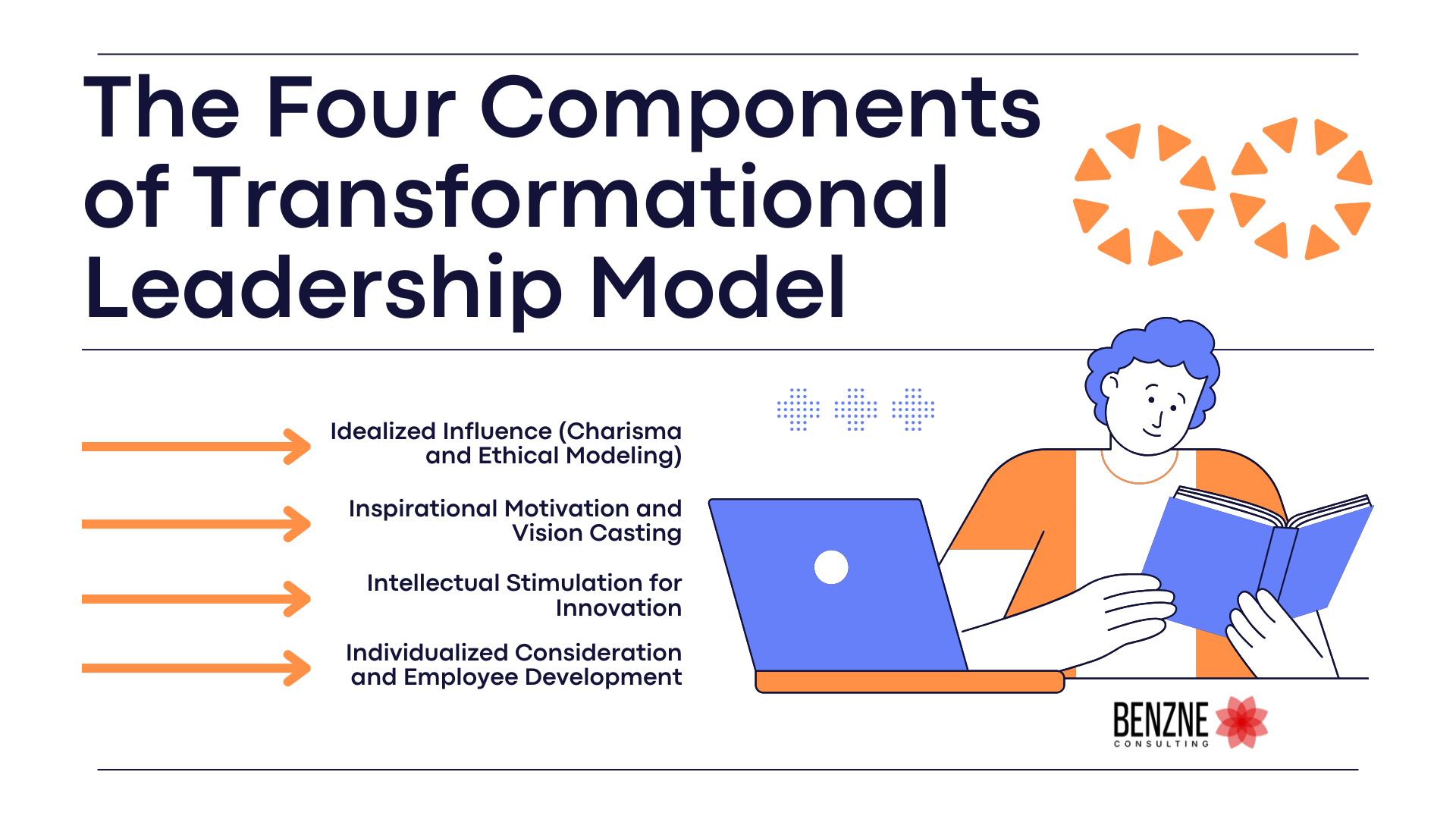 The Four Components of Transformational Leadership Model

Idealized Influence (Charisma and Ethical Modeling)

Inspirational Motivation and Vision Casting

Intellectual Stimulation for Innovation

Individualized Consideration and Employee Development

BENZNE
CONSULTING